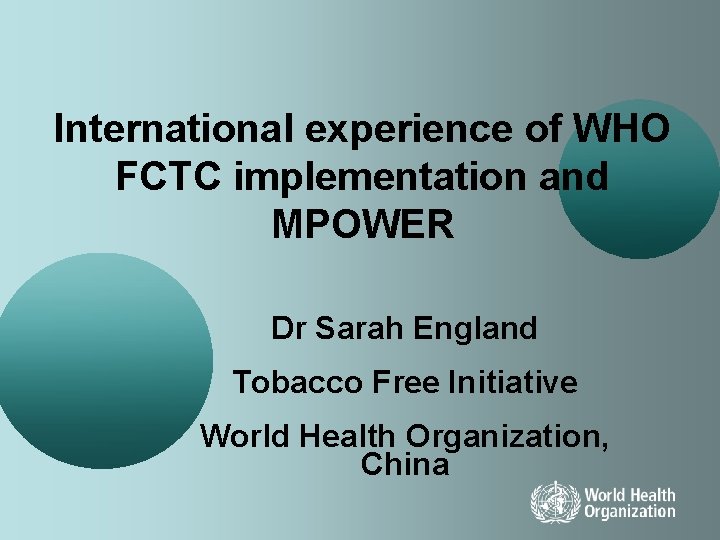 International experience of WHO FCTC implementation and MPOWER

Dr Sarah England

Tobacco Free Initiative

World Health Organization, China

World Health Organization